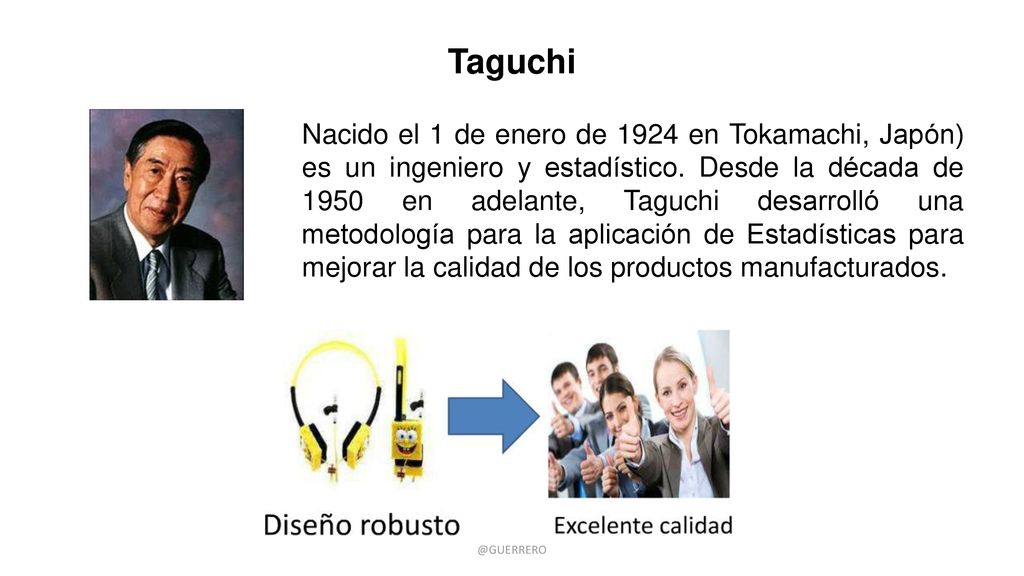 Taguchi

Nacido el 1 de enero de 1924 en Tokamachi, Japón) es un ingeniero y estadístico. Desde la década de 1950 en adelante, Taguchi desarrolló una metodología para la aplicación de Estadísticas para mejorar la calidad de los productos manufacturados.

Diseño robusto

Excelente calidad

@GUERRERO